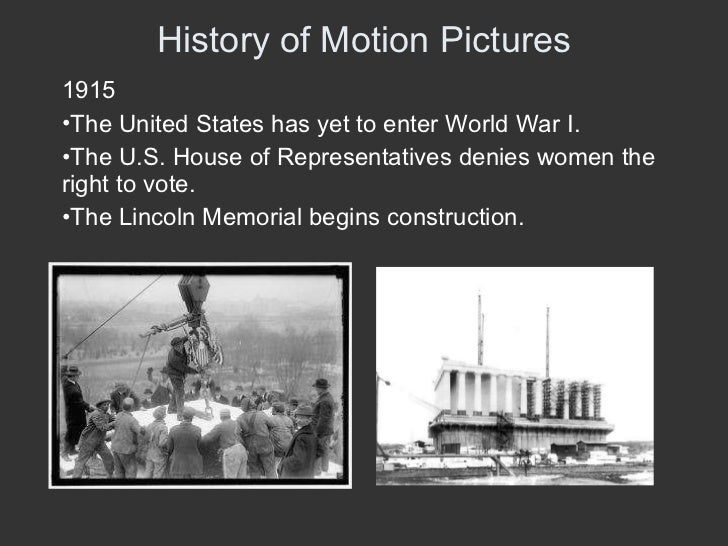 History of Motion Pictures

1915

•The United States has yet to enter World War I.

•The U.S. House of Representatives denies women the right to vote.

•The Lincoln Memorial begins construction.